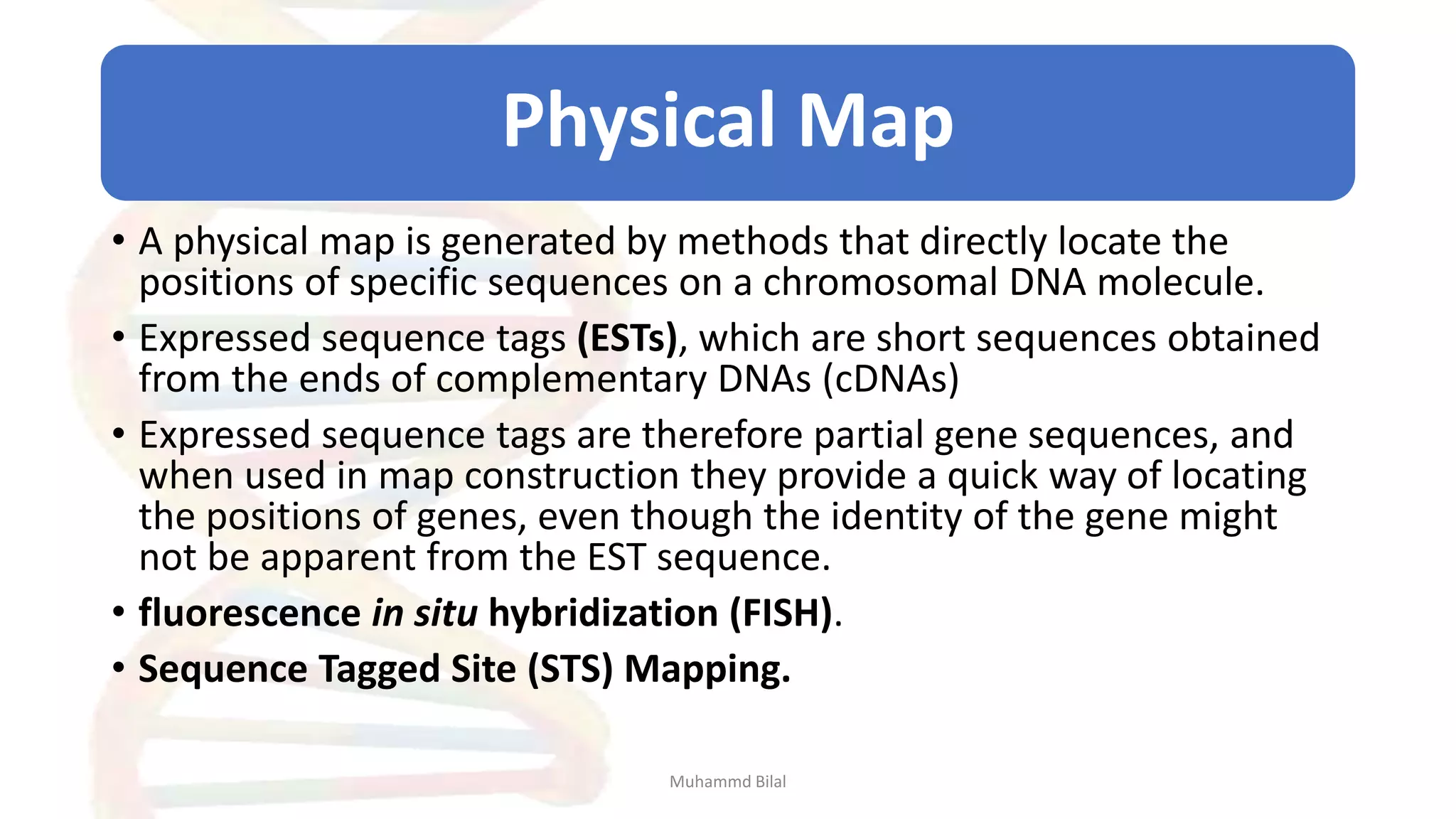 Physical Map

• A physical map is generated by methods that directly locate the positions of specific sequences on a chromosomal DNA molecule.

• Expressed sequence tags (ESTs), which are short sequences obtained from the ends of complementary DNAs (cDNAs)

• Expressed sequence tags are therefore partial gene sequences, and when used in map construction they provide a quick way of locating the positions of genes, even though the identity of the gene might not be apparent from the EST sequence.

• fluorescence in situ hybridization (FISH).

• Sequence Tagged Site (STS) Mapping.

Muhammd Bilal